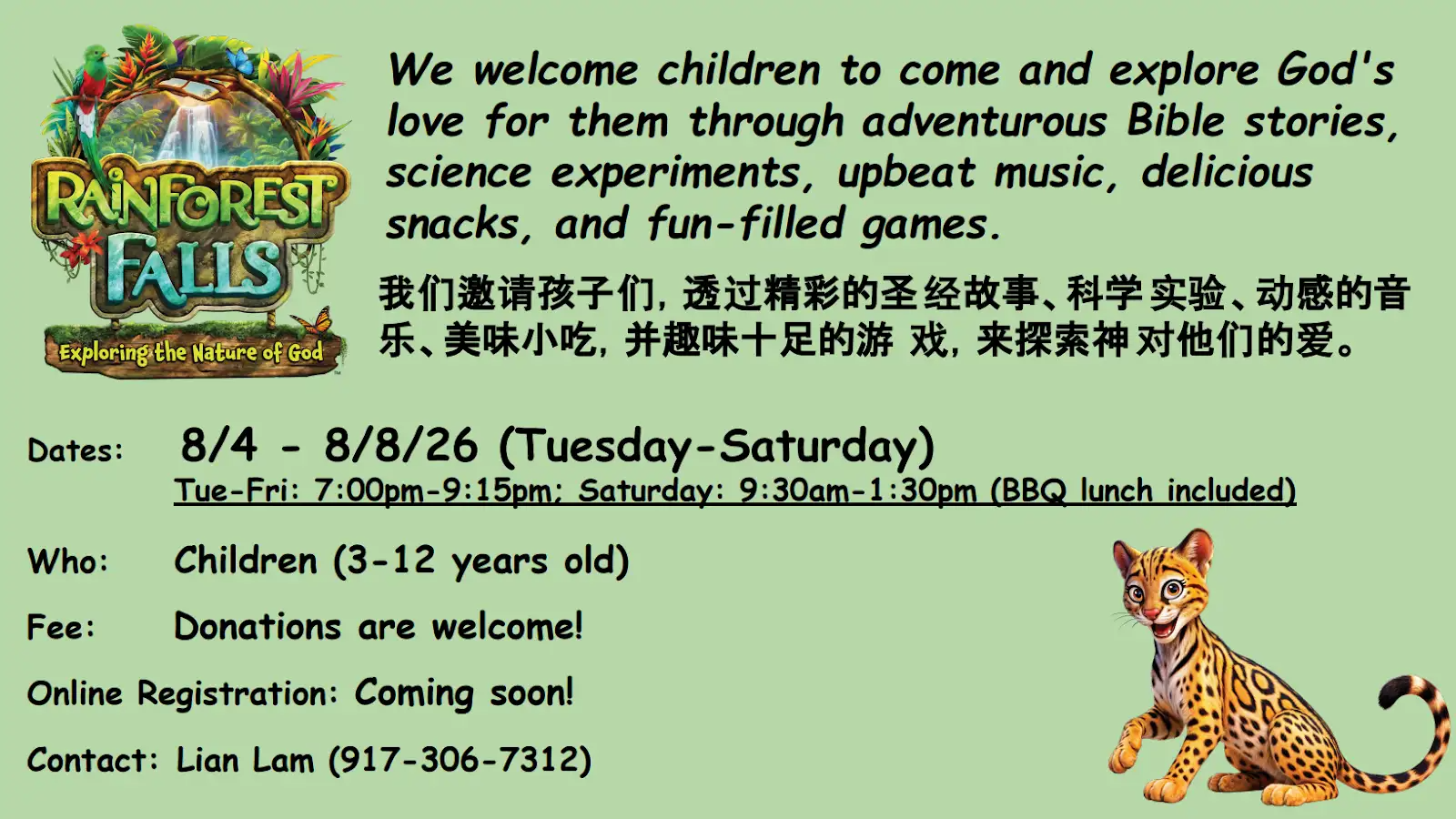 RAINFOREST FALLS
Exploring the Nature of God

We welcome children to come and explore God's love for them through adventurous Bible stories, science experiments, upbeat music, delicious snacks, and fun-filled games.

我们邀请孩子们, 透过精彩的圣经故事、科学实验、动感的音乐、美味小吃, 并趣味十足的游 戏, 来探索神对他们的爱。

Dates: 8/4 - 8/8/26 (Tuesday-Saturday)
Tue-Fri: 7:00pm-9:15pm; Saturday: 9:30am-1:30pm (BBQ lunch included)

Who: Children (3-12 years old)

Fee: Donations are welcome!

Online Registration: Coming soon!

Contact: Lian Lam (917-306-7312)